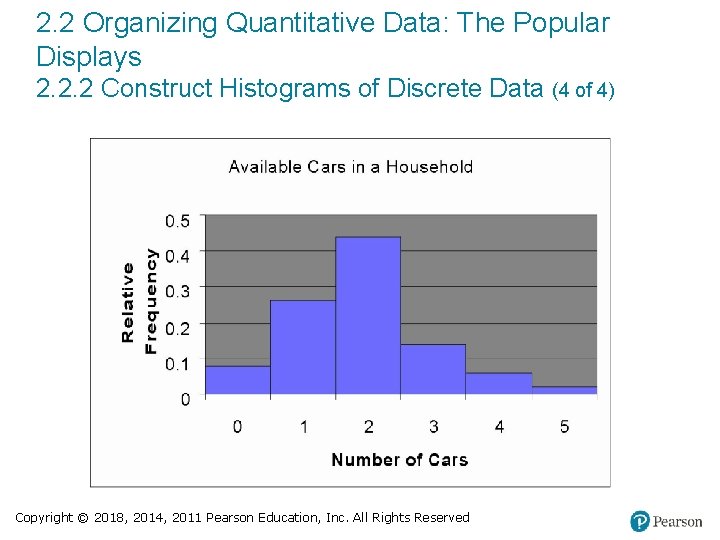 2.2 Organizing Quantitative Data: The Popular Displays
2.2.2 Construct Histograms of Discrete Data (4 of 4)

Available Cars in a Household

Relative Frequency

0.5
0.4
0.3
0.2
0.1
0

0 1 2 3 4 5

Number of Cars

Copyright © 2018, 2014, 2011 Pearson Education, Inc. All Rights Reserved

Pearson